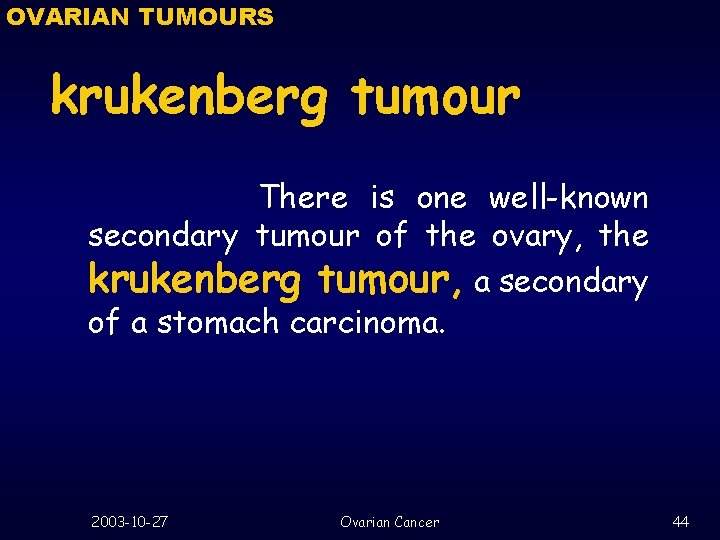 OVARIAN TUMOURS

krukenberg tumour

There is one well-known secondary tumour of the ovary, the krukenberg tumour, a secondary of a stomach carcinoma.

2003-10-27

Ovarian Cancer

44